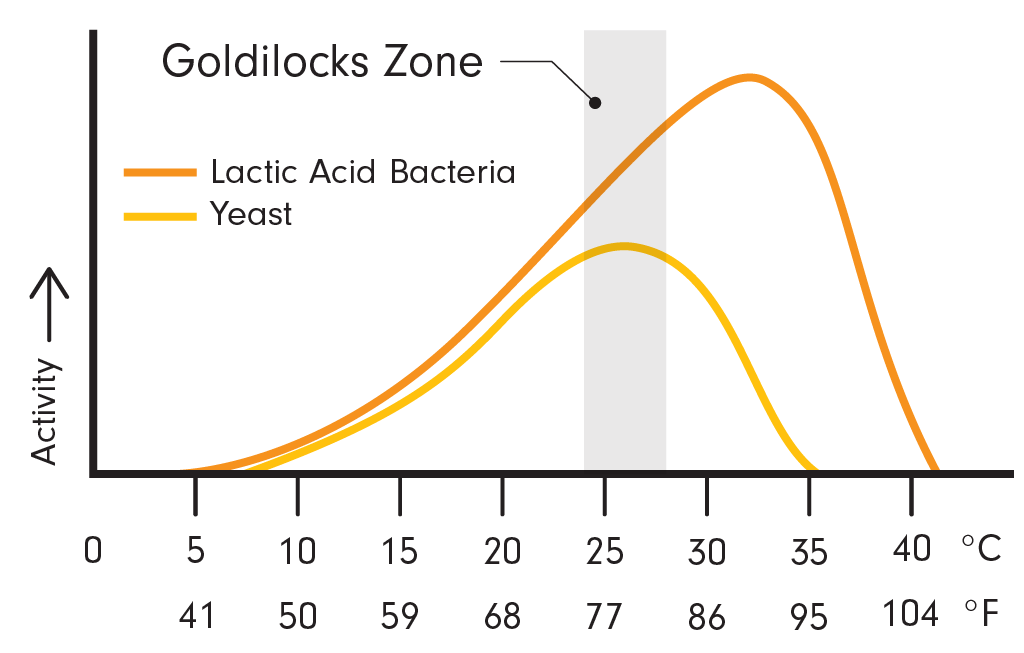 Goldilocks Zone

Lactic Acid Bacteria
Yeast

Activity →

0 5 10 15 20 25 30 35 40 °C
41 50 59 68 77 86 95 104 °F